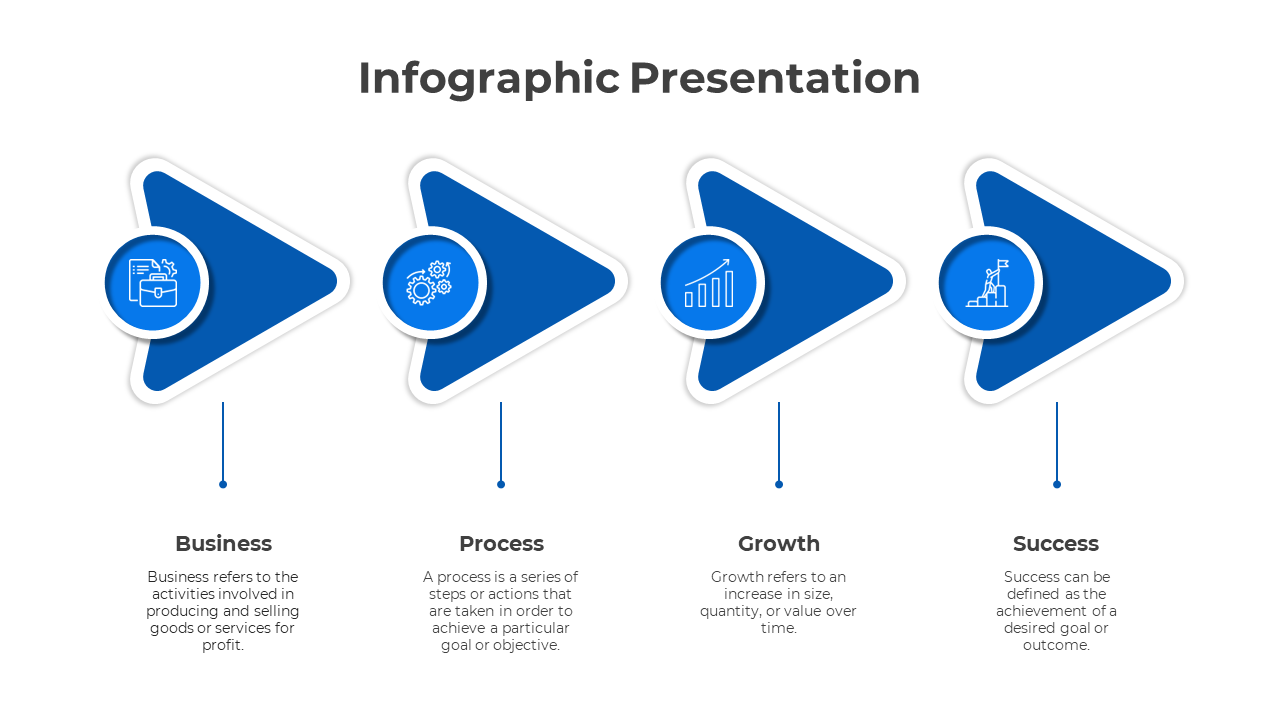 Infographic Presentation

Business

Business refers to the activities involved in producing and selling goods or services for profit.

Process

A process is a series of steps or actions that are taken in order to achieve a particular goal or objective.

Growth

Growth refers to an increase in size, quantity, or value over time.

Success

Success can be defined as the achievement of a desired goal or outcome.